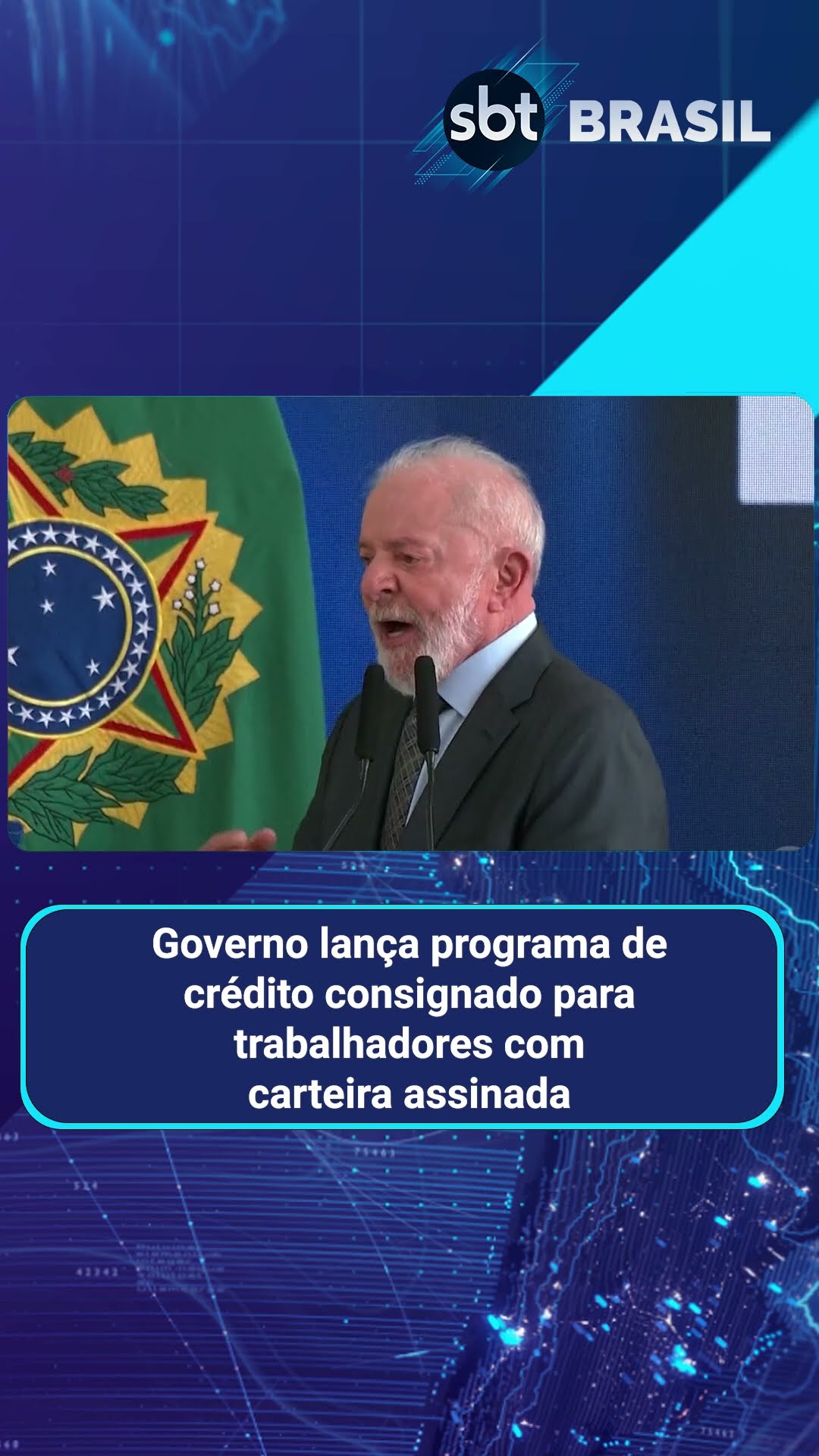 sbt BRASIL

Governo lança programa de crédito consignado para trabalhadores com carteira assinada